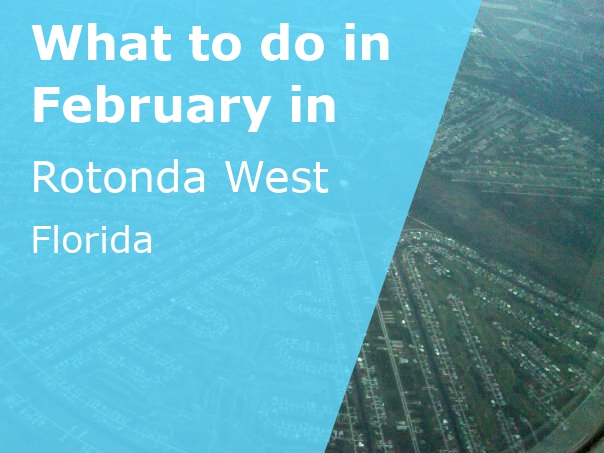 What to do in February in

Rotonda West

Florida